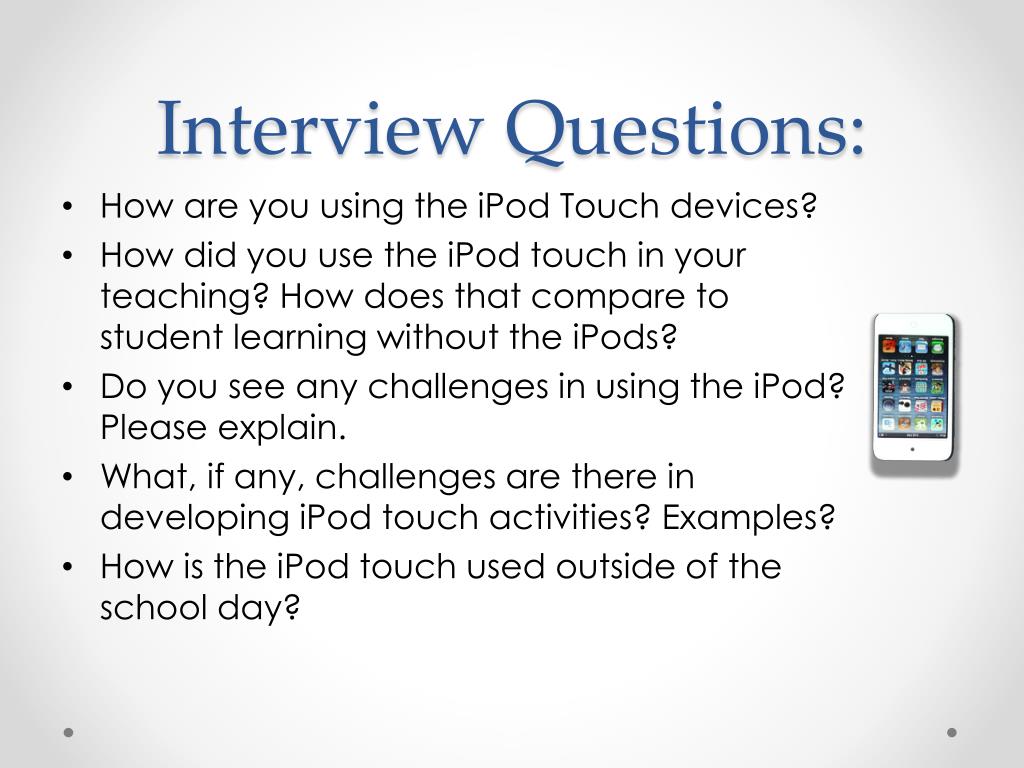 Interview Questions:

• How are you using the iPod Touch devices?
• How did you use the iPod touch in your teaching? How does that compare to student learning without the iPods?
• Do you see any challenges in using the iPod? Please explain.
• What, if any, challenges are there in developing iPod touch activities? Examples?
• How is the iPod touch used outside of the school day?